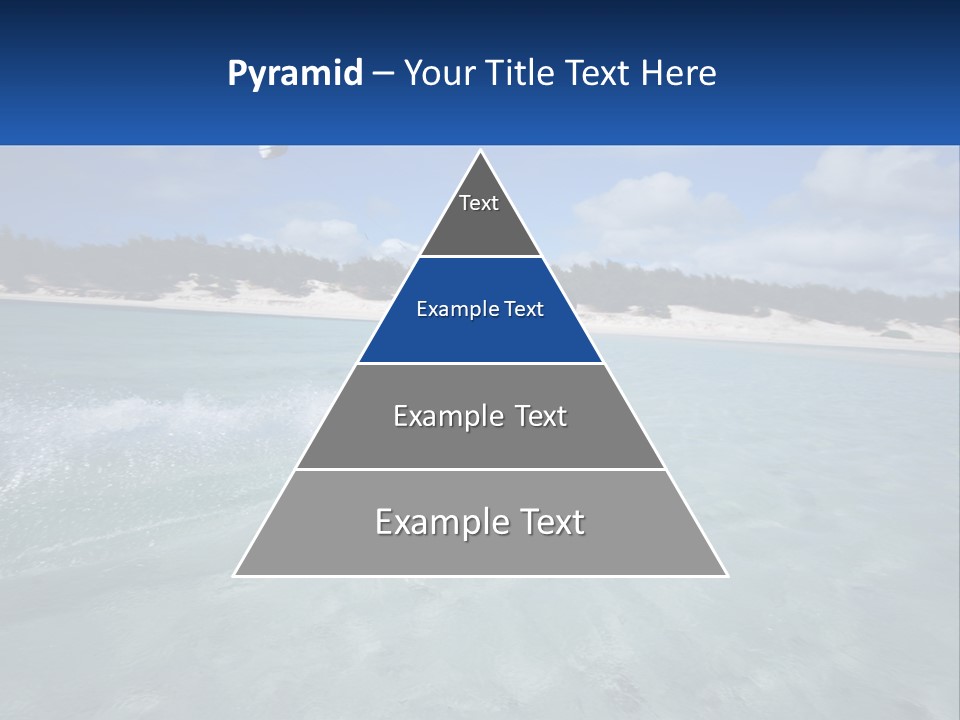 Pyramid – Your Title Text Here

Text

Example Text

Example Text

Example Text